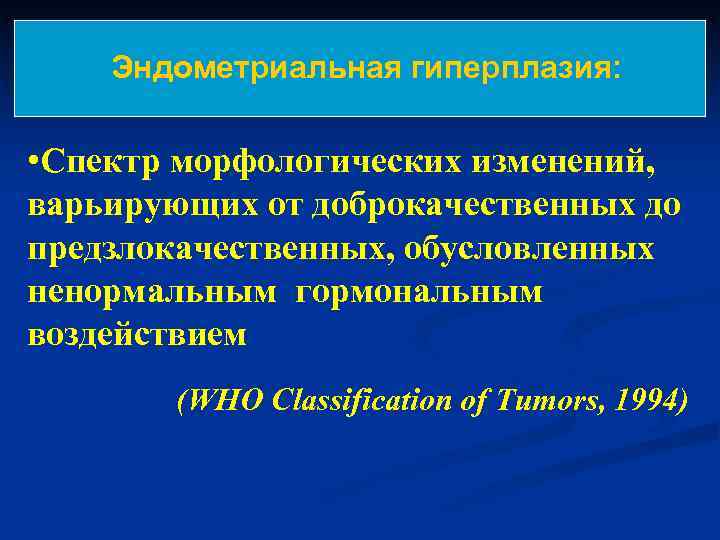 Эндометриальная гиперплазия:

•Спектр морфологических изменений, варьирующих от доброкачественных до предзлокачественных, обусловленных ненормальным гормональным воздействием

(WHO Classification of Tumors, 1994)